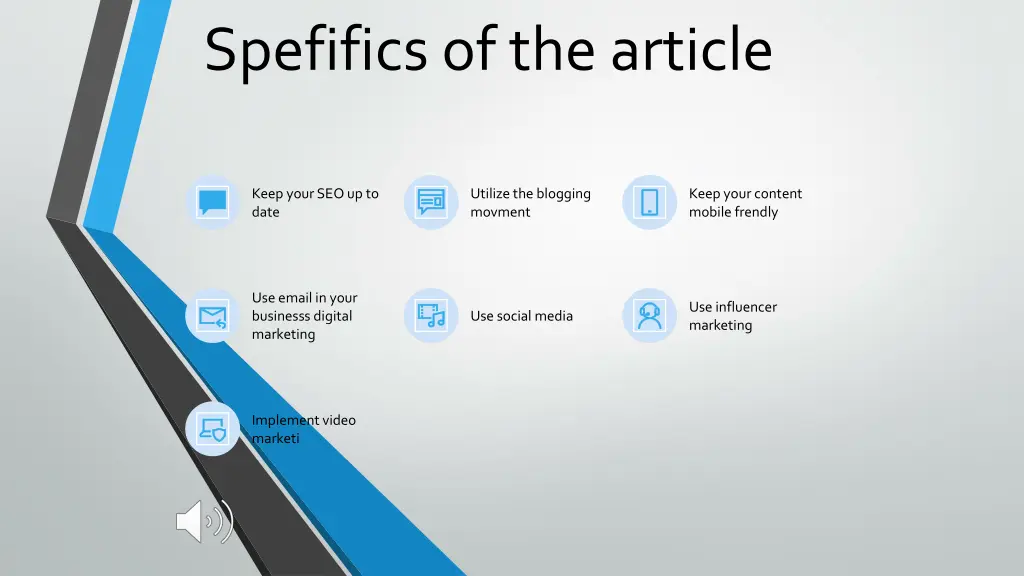 Spefifics of the article

Keep your SEO up to date

Utilize the blogging movment

Keep your content mobile frendly

Use email in your businesss digital marketing

Use social media

Use influencer marketing

Implement video marketi